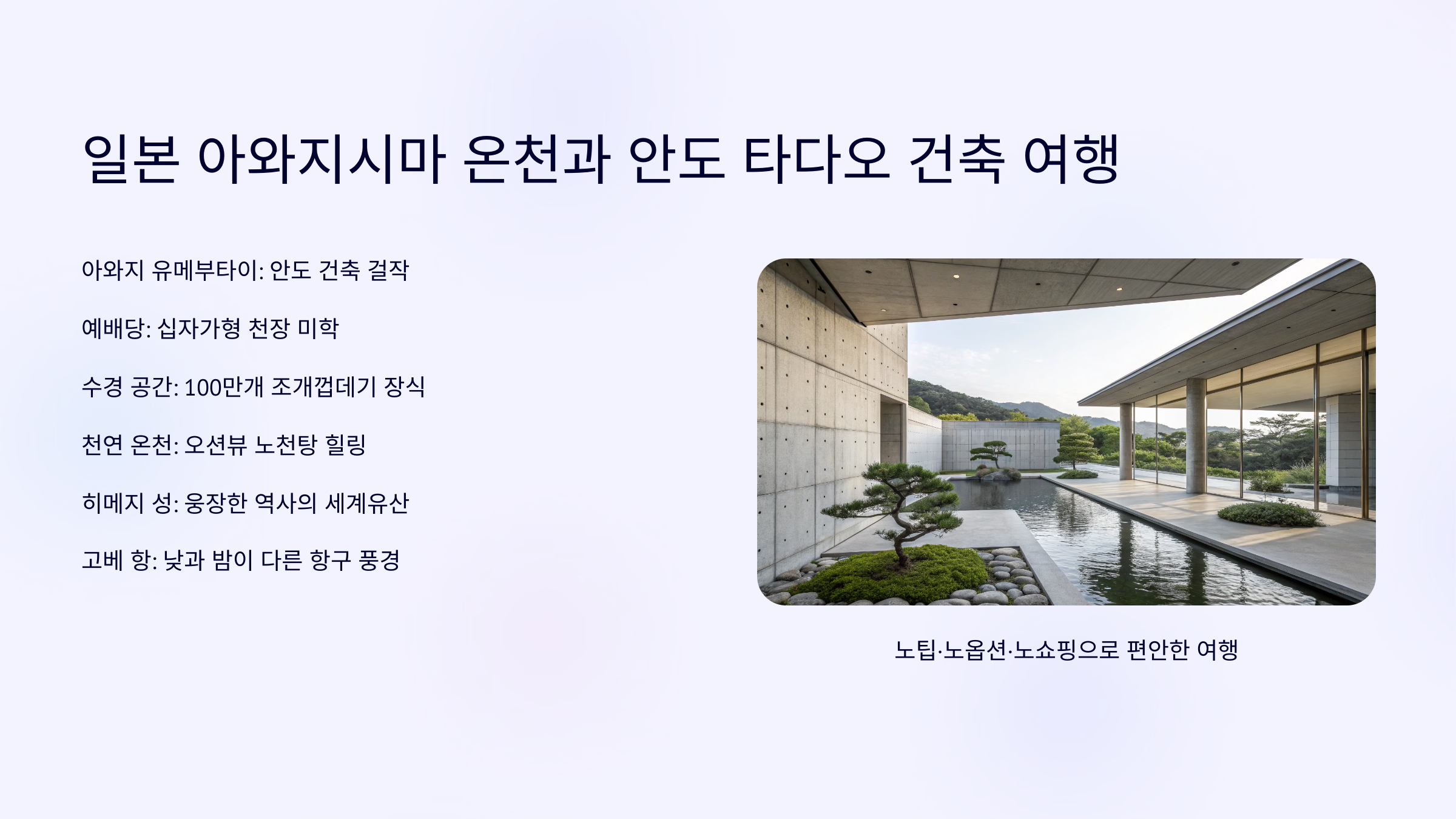 일본 아와지시마 온천과 안도 타다오 건축 여행

아와지 유메부타이: 안도 건축 걸작

예배당: 십자가형 천장 미학

수경 공간: 100만개 조개껍데기 장식

천연 온천: 오션뷰 노천탕 힐링

히메지 성: 웅장한 역사의 세계유산

고베 항: 낮과 밤이 다른 항구 풍경

노팁·노옵션·노쇼핑으로 편안한 여행